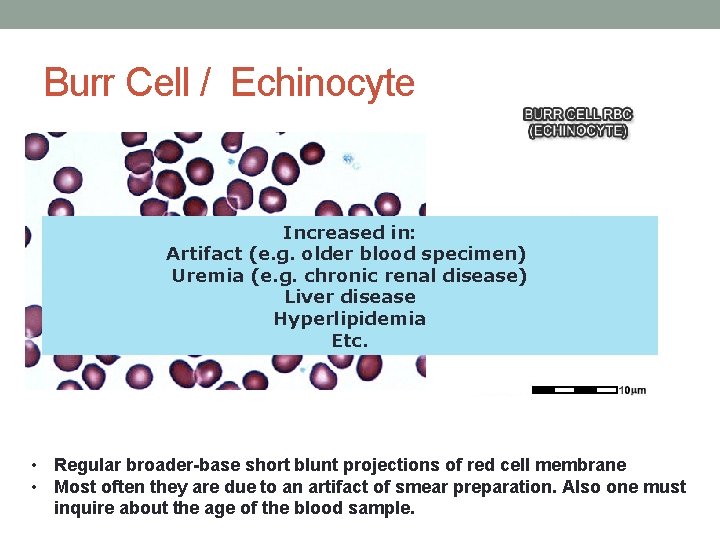 Burr Cell / Echinocyte

BURR CELL RBC (ECHINOCYTE)

Increased in:
Artifact (e.g. older blood specimen)
Uremia (e.g. chronic renal disease)
Liver disease
Hyperlipidemia
Etc.

10µm

• Regular broader-base short blunt projections of red cell membrane
• Most often they are due to an artifact of smear preparation. Also one must inquire about the age of the blood sample.